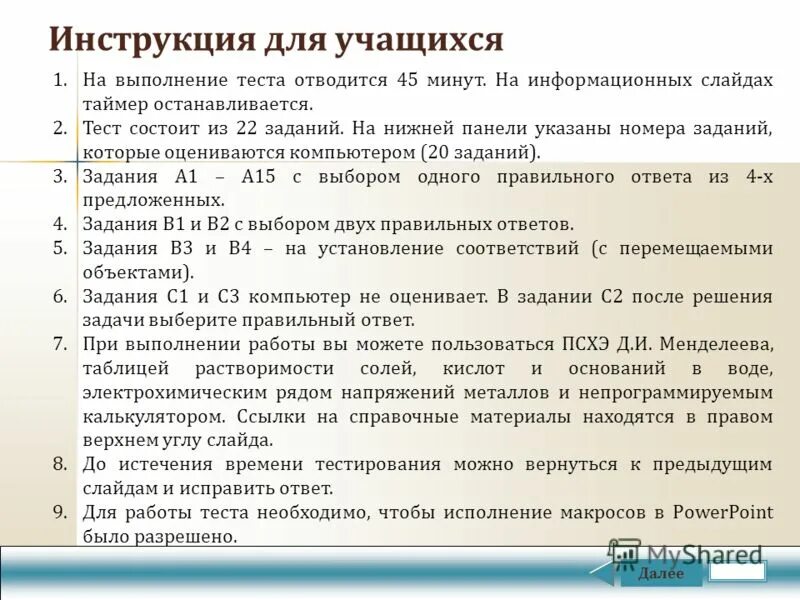 Инструкция для учащихся

1. На выполнение теста отводится 45 минут. На информационных слайдах таймер останавливается.
2. Тест состоит из 22 заданий. На нижней панели указаны номера заданий, которые оцениваются компьютером (20 заданий).
3. Задания А1 – А15 с выбором одного правильного ответа из 4-х предложенных.
4. Задания В1 и В2 с выбором двух правильных ответов.
5. Задания В3 и В4 – на установление соответствий (с перемещаемыми объектами).
6. Задания С1 и С3 компьютер не оценивает. В задании С2 после решения задачи выберите правильный ответ.
7. При выполнении работы вы можете пользоваться ПСХЭ Д.И. Менделеева, таблицей растворимости солей, кислот и оснований в воде, электрохимическим рядом напряжений металлов и непрограммируемым калькулятором. Ссылки на справочные материалы находятся в правом верхнем углу слайда.
8. До истечения времени тестирования можно вернуться к предыдущим слайдам и исправить ответ.
9. Для работы теста необходимо, чтобы исполнение макросов в PowerPoint было разрешено.

MyShared

Далее